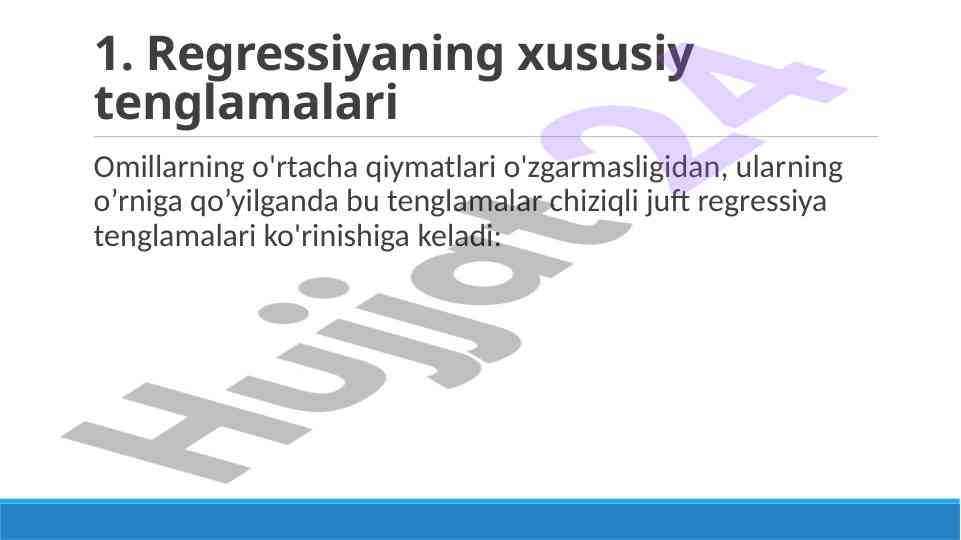 1. Regressiyaning xususiy tenglamalari

Omillarning o'rtacha qiymatlari o'zgarmasligidan, ularning o’rniga qo’yilganda bu tenglamalar chiziqli juft regressiya tenglamalari ko'rinishiga keladi:

Hujjat24